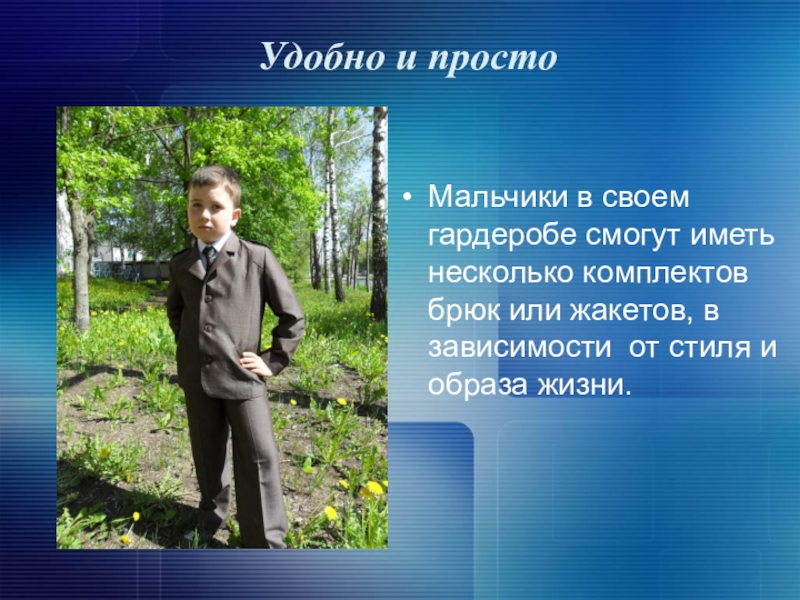 Удобно и просто

• Мальчики в своем гардеробе смогут иметь несколько комплектов брюк или жакетов, в зависимости от стиля и образа жизни.